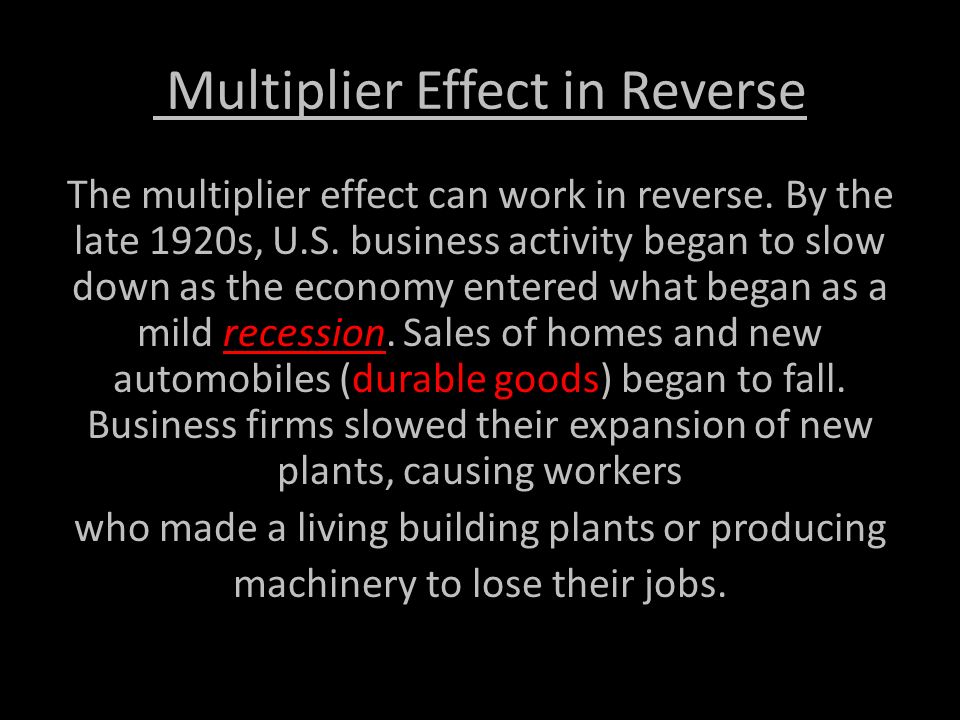 Multiplier Effect in Reverse

The multiplier effect can work in reverse. By the late 1920s, U.S. business activity began to slow down as the economy entered what began as a mild recession. Sales of homes and new automobiles (durable goods) began to fall. Business firms slowed their expansion of new plants, causing workers

who made a living building plants or producing machinery to lose their jobs.